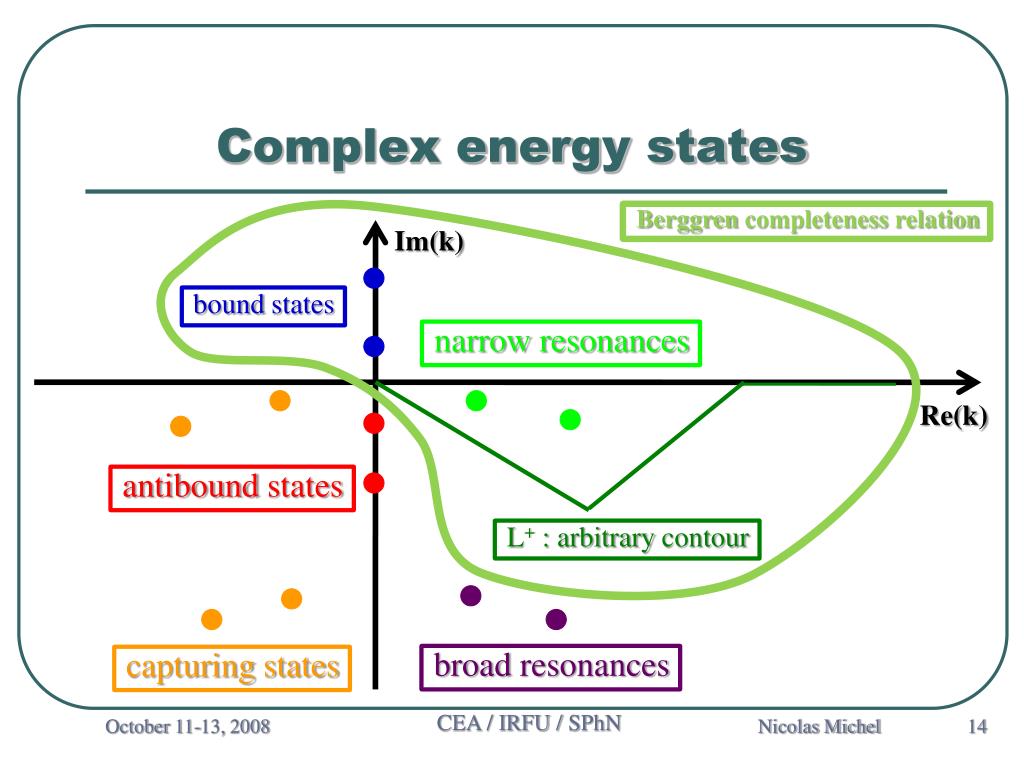 Complex energy states

Berggren completeness relation

Im(k)

bound states

narrow resonances

Re(k)

antibound states

$L^+$ : arbitrary contour

capturing states

broad resonances

October 11-13, 2008

CEA / IRFU / SPhN

Nicolas Michel

14